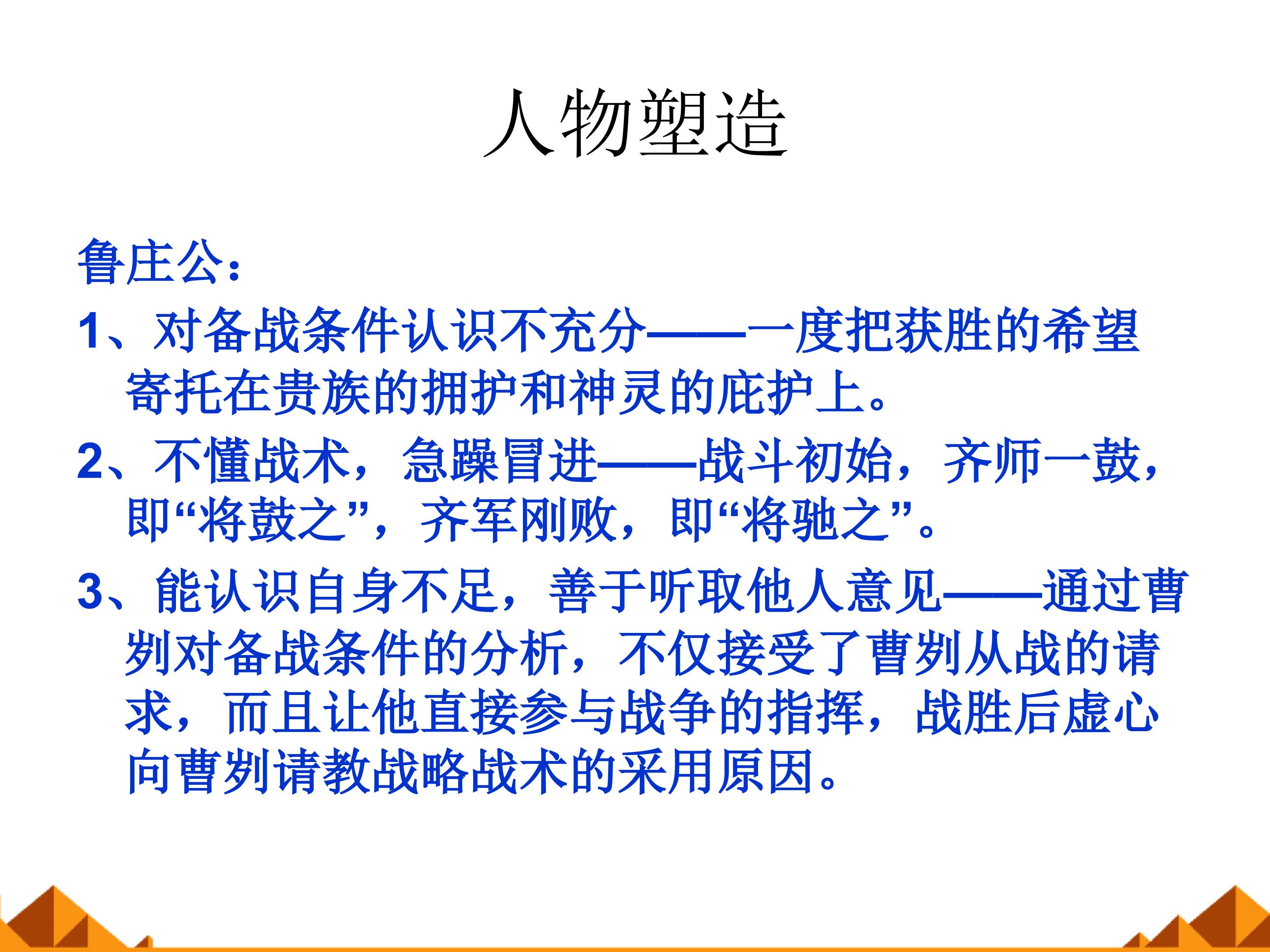 人物塑造

鲁庄公：

1、对备战条件认识不充分——一度把获胜的希望寄托在贵族的拥护和神灵的庇护上。

2、不懂战术，急躁冒进——战斗初始，齐师一鼓，即“将鼓之”，齐军刚败，即“将驰之”。

3、能认识自身不足，善于听取他人意见——通过曹刿对备战条件的分析，不仅接受了曹刿从战的请求，而且让他直接参与战争的指挥，战胜后虚心向曹刿请教战略战术的采用原因。